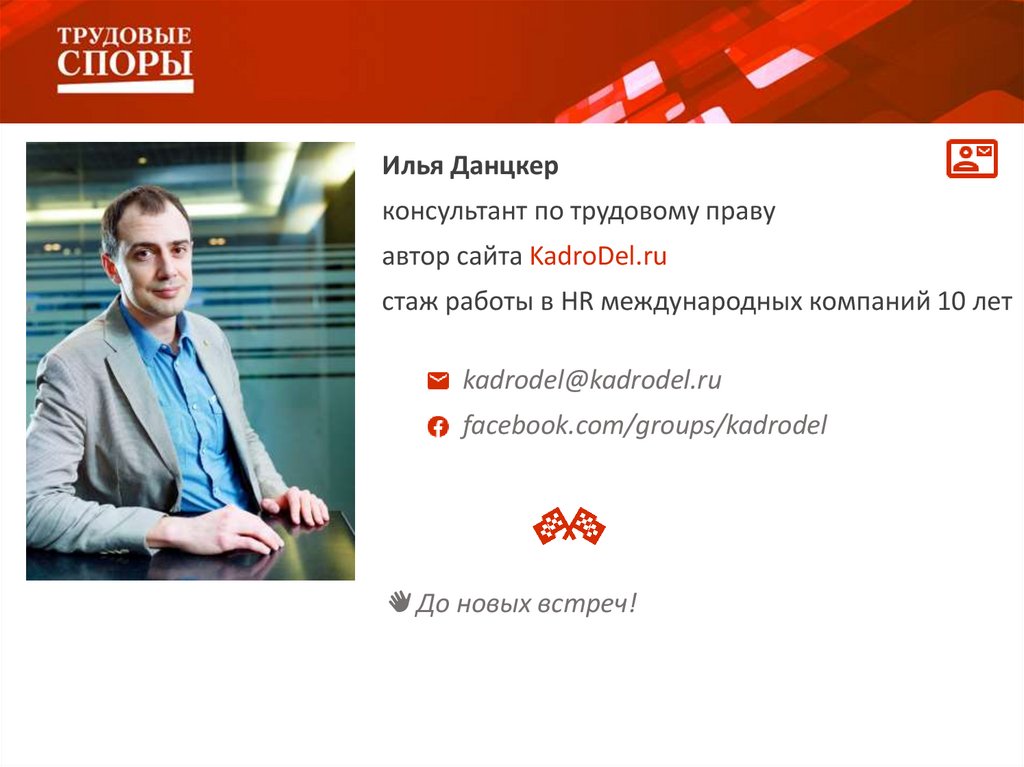 ТРУДОВЫЕ СПОРЫ

Илья Данцкер

консультант по трудовому праву

автор сайта KadroDel.ru

стаж работы в HR международных компаний 10 лет

kadrodel@kadrodel.ru

facebook.com/groups/kadrodel

До новых встреч!